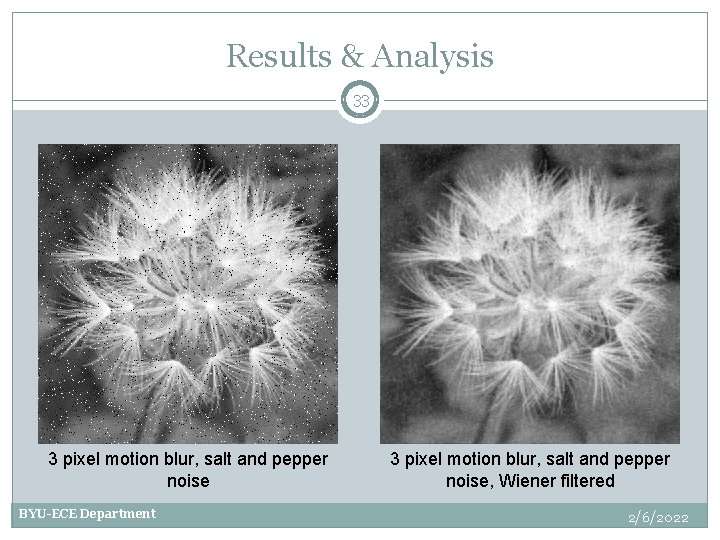 Results & Analysis

33

3 pixel motion blur, salt and pepper noise

3 pixel motion blur, salt and pepper noise, Wiener filtered

BYU-ECE Department

2/6/2022